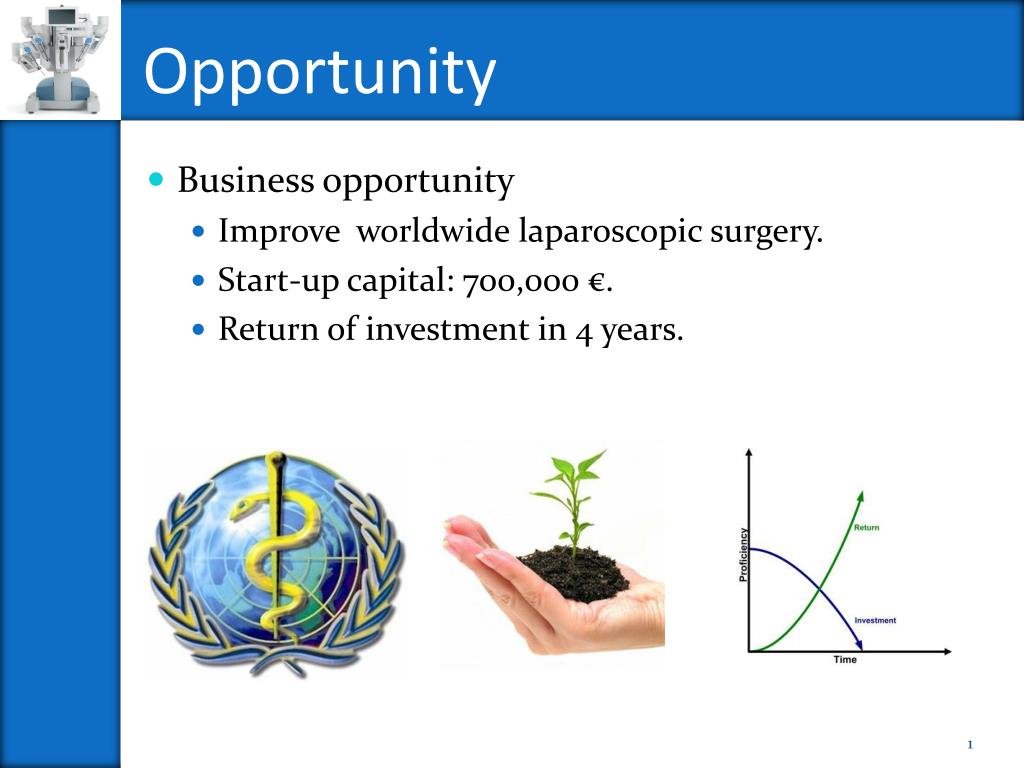 Opportunity

Business opportunity

Improve  worldwide laparoscopic surgery.

Start-up capital: 700,000 €.

Return of investment in 4 years.

Proficiency

Return

Investment

Time

1